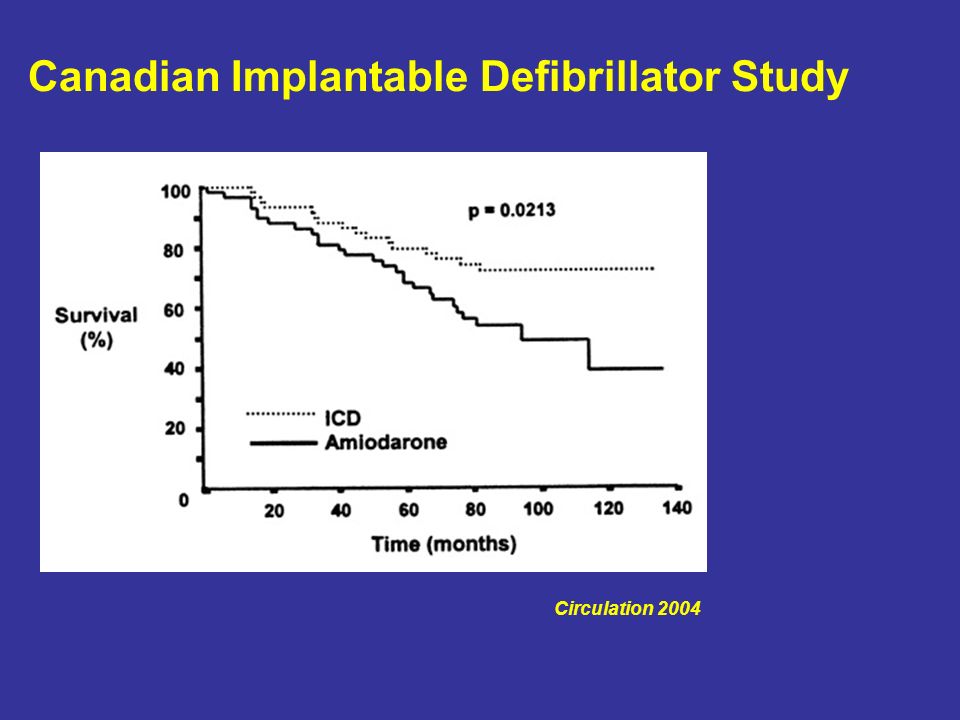 Canadian Implantable Defibrillator Study

100
80
60
40
20
0

Survival (%)

p = 0.0213

ICD
Amiodarone

20 40 60 80 100 120 140

Time (months)

Circulation 2004